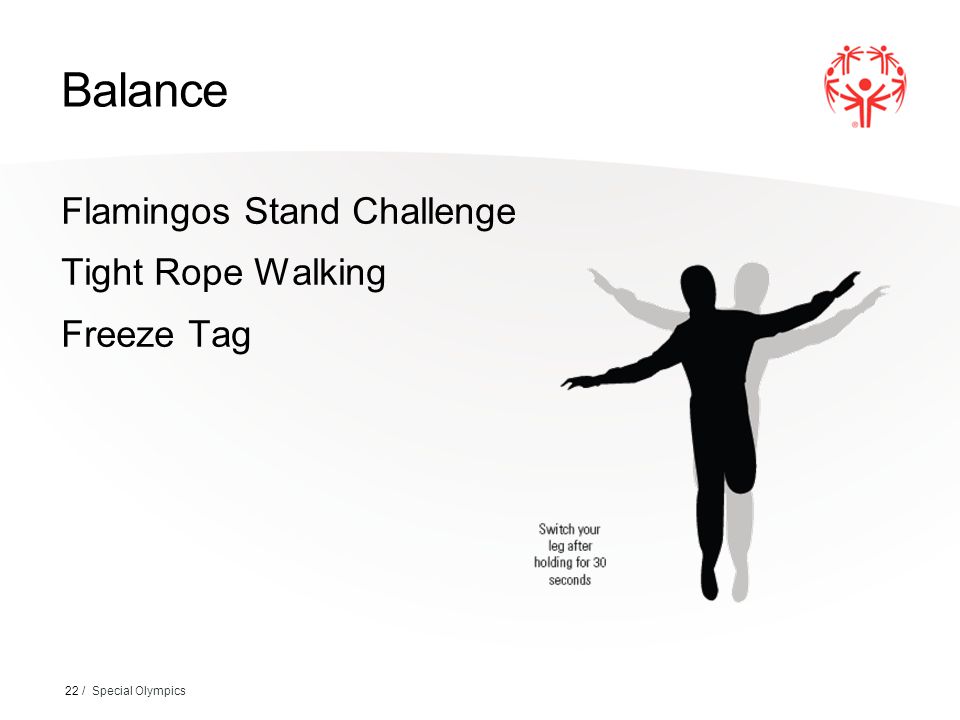 Balance

Flamingos Stand Challenge

Tight Rope Walking

Freeze Tag

Switch your leg after holding for 30 seconds

22 / Special Olympics